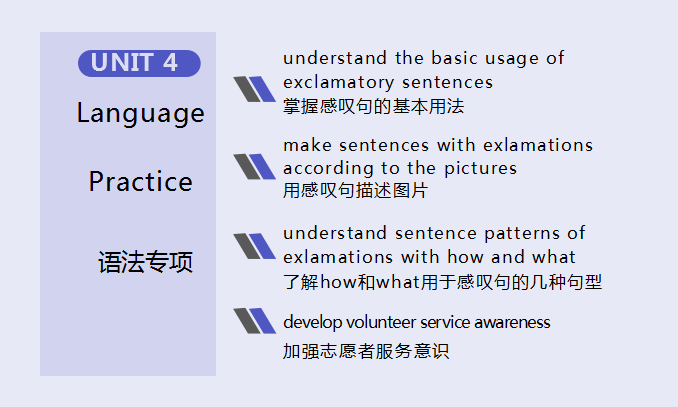 UNIT 4

Language

Practice

语法专项

understand the basic usage of exclamatory sentences
掌握感叹句的基本用法

make sentences with exlamations according to the pictures
用感叹句描述图片

understand sentence patterns of exlamations with how and what
了解how和what用于感叹句的几种句型

develop volunteer service awareness
加强志愿者服务意识